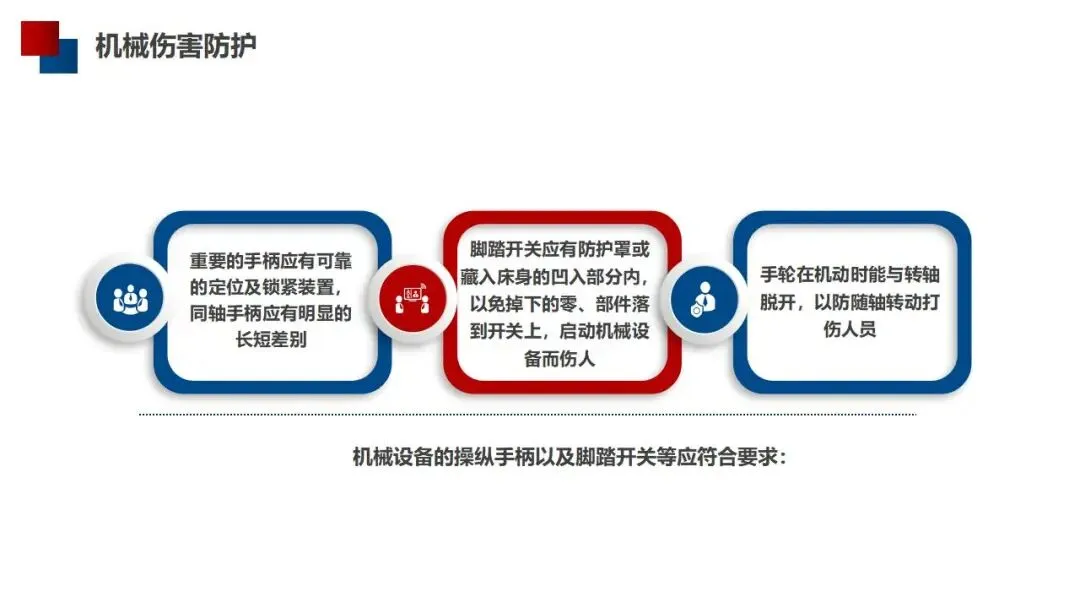 机械伤害防护

重要的手柄应有可靠的定位及锁紧装置，同轴手柄应有明显的长短差别

脚踏开关应有防护罩或藏入床身的凹入部分内，以免掉下的零、部件落到开关上，启动机械设备而伤人

手轮在机动时能与转轴脱开，以防随轴转动打伤人员

机械设备的操纵手柄以及脚踏开关等应符合要求：